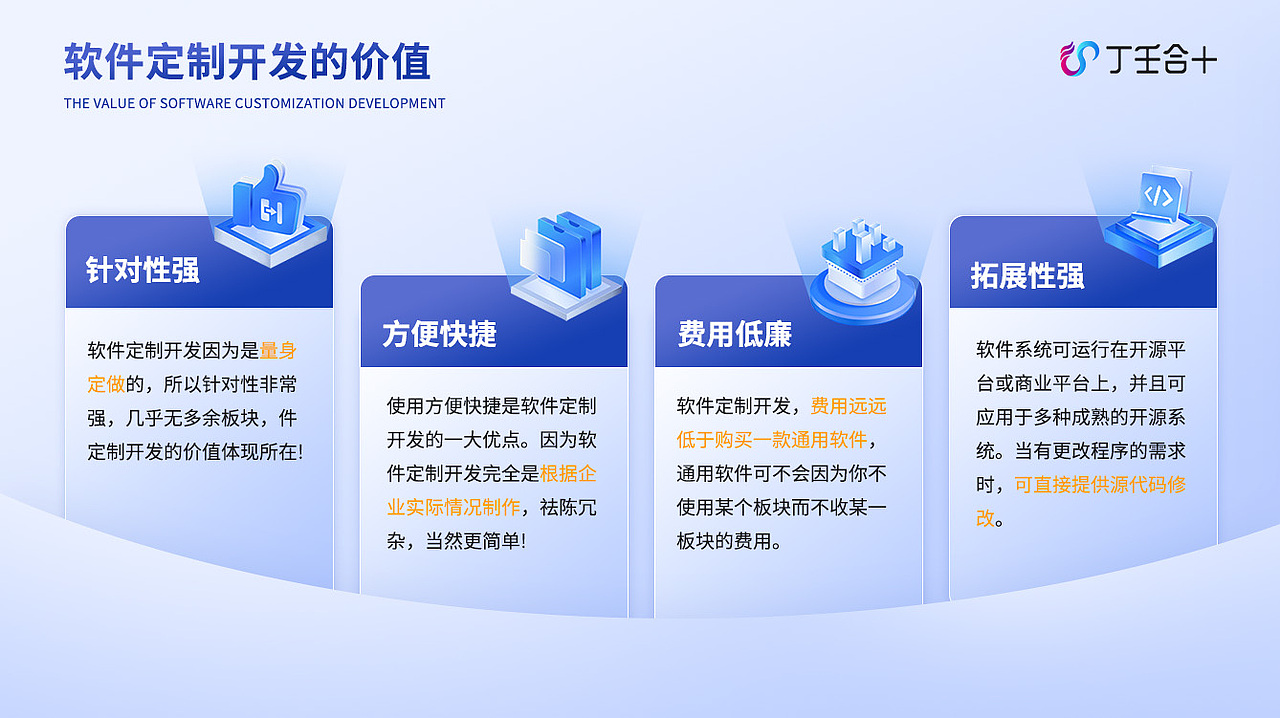 软件定制开发的价值

THE VALUE OF SOFTWARE CUSTOMIZATION DEVELOPMENT

丁壬合十

针对性强

软件定制开发因为是量身定做的，所以针对性非常强，几乎无多余板块，件定制开发的价值体现所在!

方便快捷

使用方便快捷是软件定制开发的一大优点。因为软件定制开发完全是根据企业实际情况制作，祛陈冗杂，当然更简单!

费用低廉

软件定制开发，费用远远低于购买一款通用软件，通用软件可不会因为你不使用某个板块而不收某一板块的费用。

拓展性强

软件系统可运行在开源平台或商业平台上，并且可应用于多种成熟的开源系统。当有更改程序的需求时，可直接提供源代码修改。